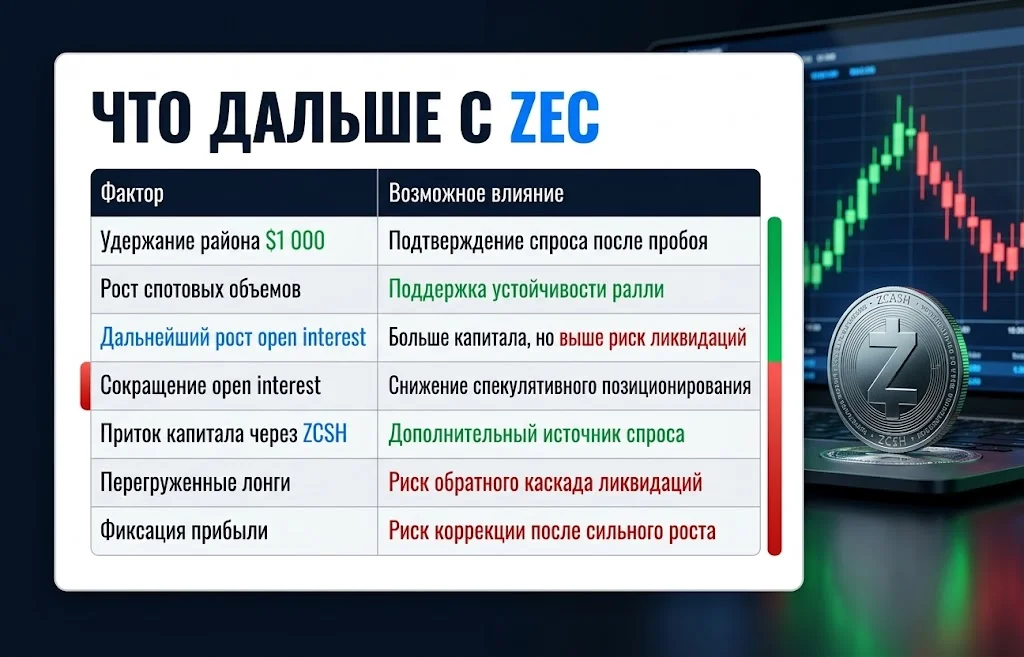 ЧТО ДАЛЬШЕ С ZEC

| Фактор | Возможное влияние |
|---|---|
| Удержание района $1 000 | Подтверждение спроса после пробоя |
| Рост спотовых объемов | Поддержка устойчивости ралли |
| Дальнейший рост open interest | Больше капитала, но выше риск ликвидаций |
| Сокращение open interest | Снижение спекулятивного позиционирования |
| Приток капитала через ZCSH | Дополнительный источник спроса |
| Перегруженные лонги | Риск обратного каскада ликвидаций |
| Фиксация прибыли | Риск коррекции после сильного роста |

ZCASH
ZCSH